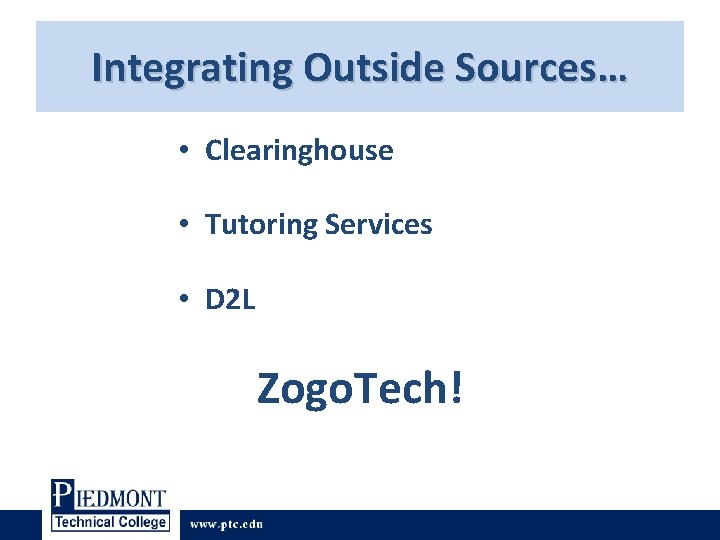 Integrating Outside Sources…

• Clearinghouse

• Tutoring Services

• D2L

ZogoTech!

PIEDMONT
Technical College

www.ptc.edu